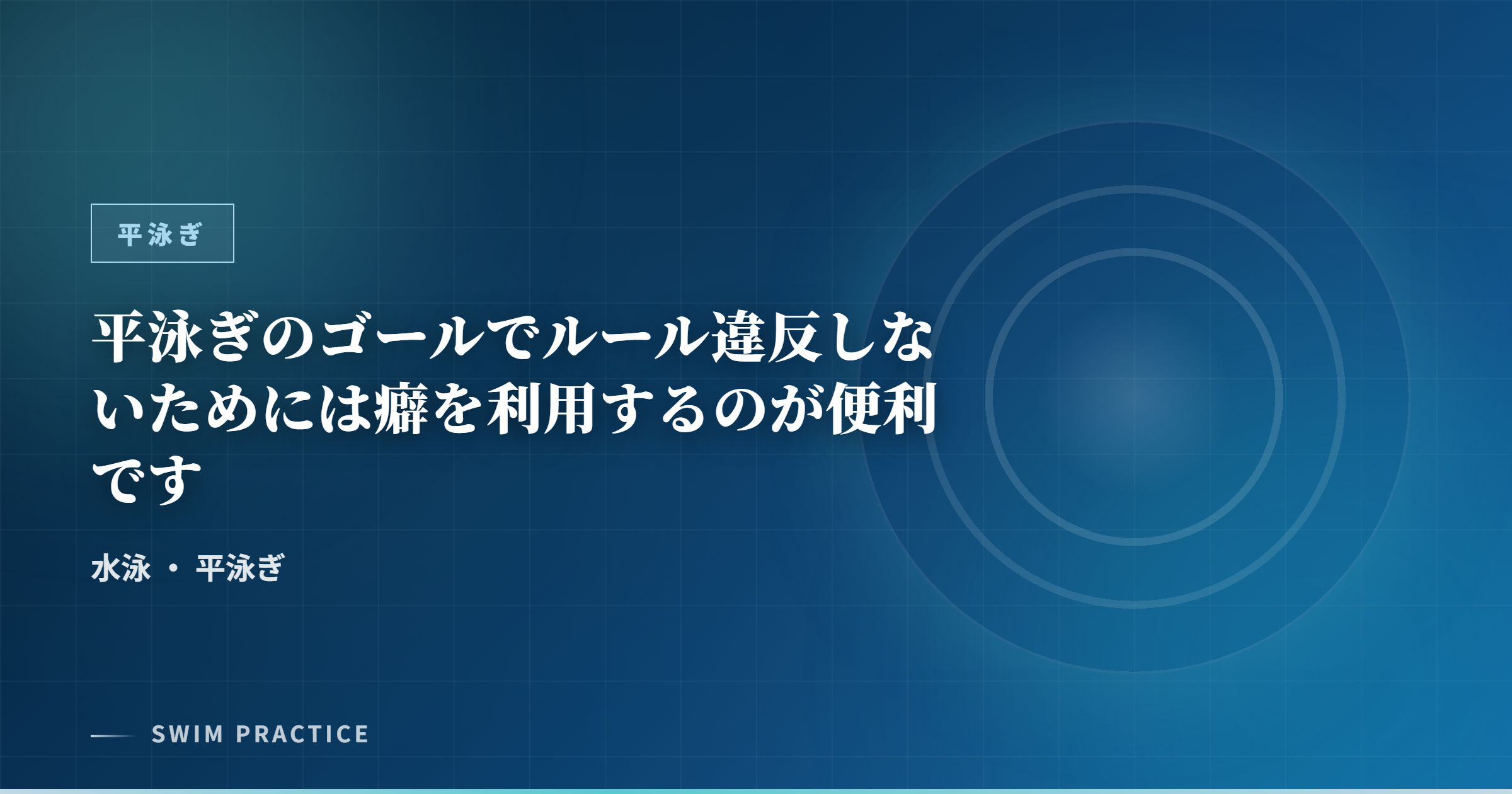 平泳ぎ

平泳ぎのゴールでルール違反しないためには癖を利用するのが便利です

水泳 ・ 平泳ぎ

SWIM PRACTICE